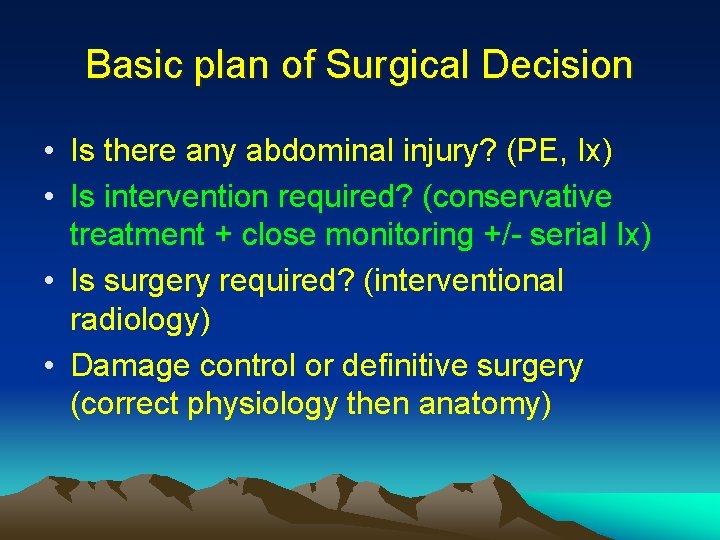 Basic plan of Surgical Decision

• Is there any abdominal injury? (PE, Ix)
• Is intervention required? (conservative treatment + close monitoring +/- serial Ix)
• Is surgery required? (interventional radiology)
• Damage control or definitive surgery (correct physiology then anatomy)